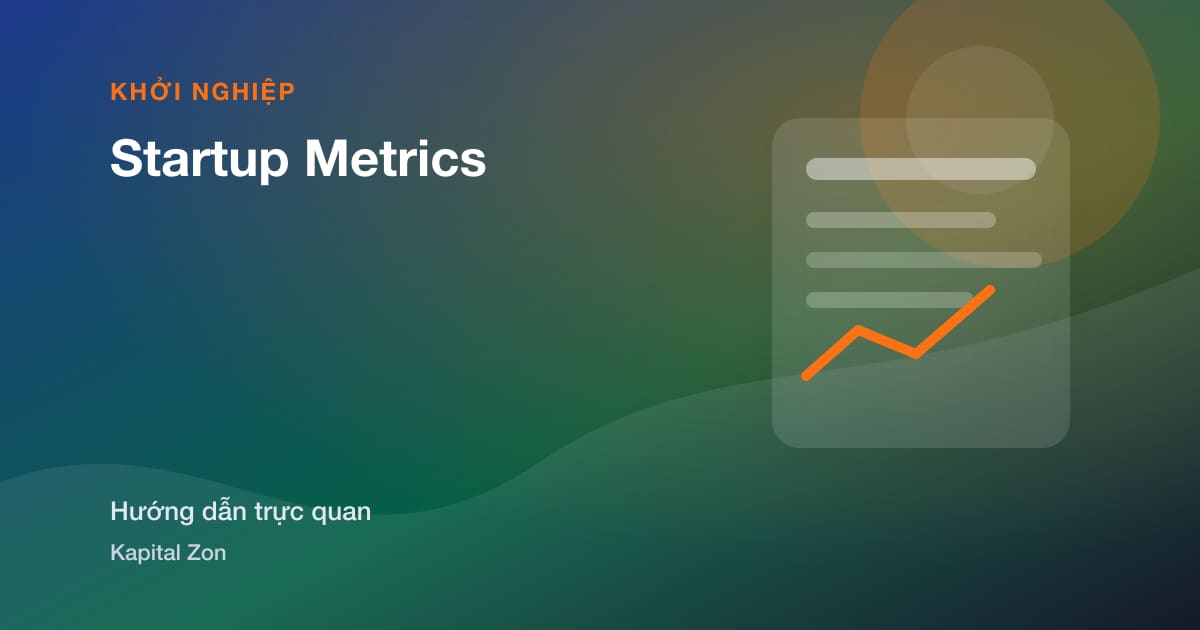 KHỞI NGHIỆP

Startup Metrics

Hướng dẫn trực quan

Kapital Zon